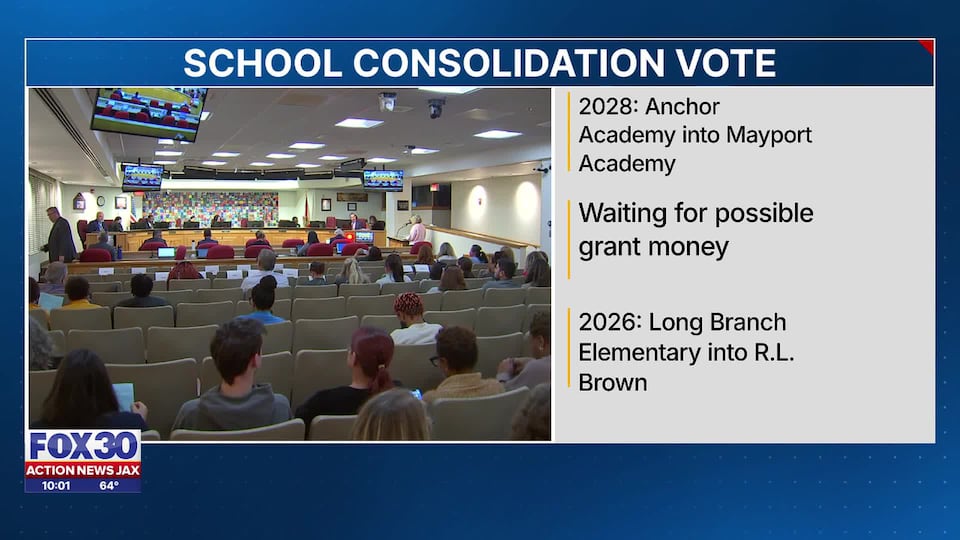 SCHOOL CONSOLIDATION VOTE

2028: Anchor Academy into Mayport Academy

Waiting for possible grant money

2026: Long Branch Elementary into R.L. Brown

FOX30
ACTION NEWS JAX
10:01 64°